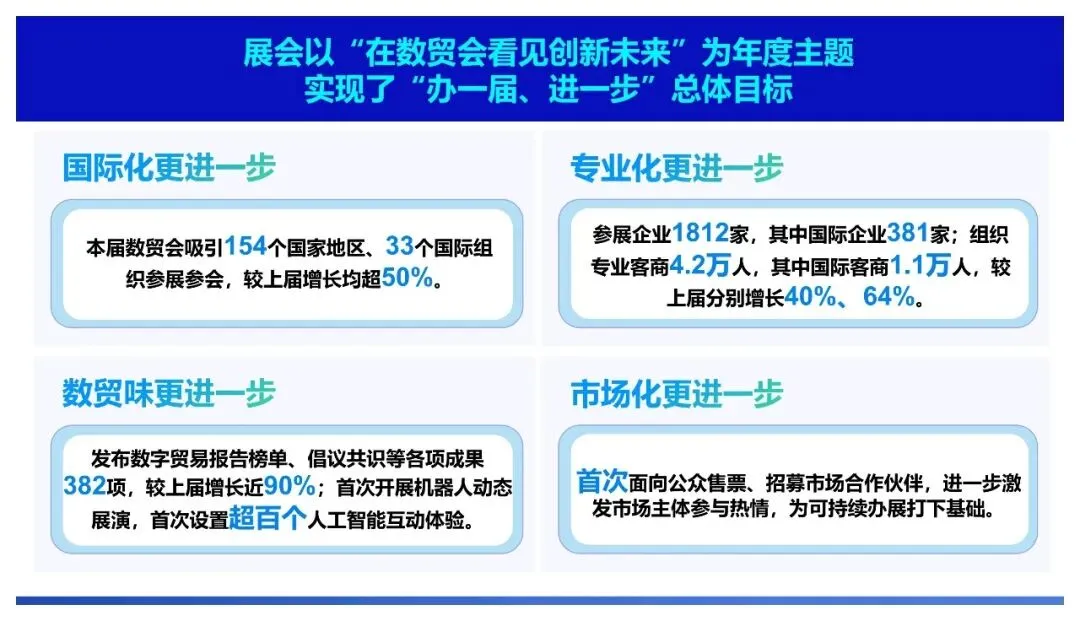 展会以“在数贸会看见创新未来”为年度主题
实现了“办一届、进一步”总体目标

国际化更进一步

本届数贸会吸引154个国家地区、33个国际组织参展参会，较上届增长均超50%。

专业化更进一步

参展企业1812家，其中国际企业381家；组织专业客商4.2万人，其中国际客商1.1万人，较上届分别增长40%、64%。

数贸味更进一步

发布数字贸易报告榜单、倡议共识等各项成果382项，较上届增长近90%；首次开展机器人动态展演，首次设置超百个人工智能互动体验。

市场化更进一步

首次面向公众售票、招募市场合作伙伴，进一步激发市场主体参与热情，为可持续办展打下基础。